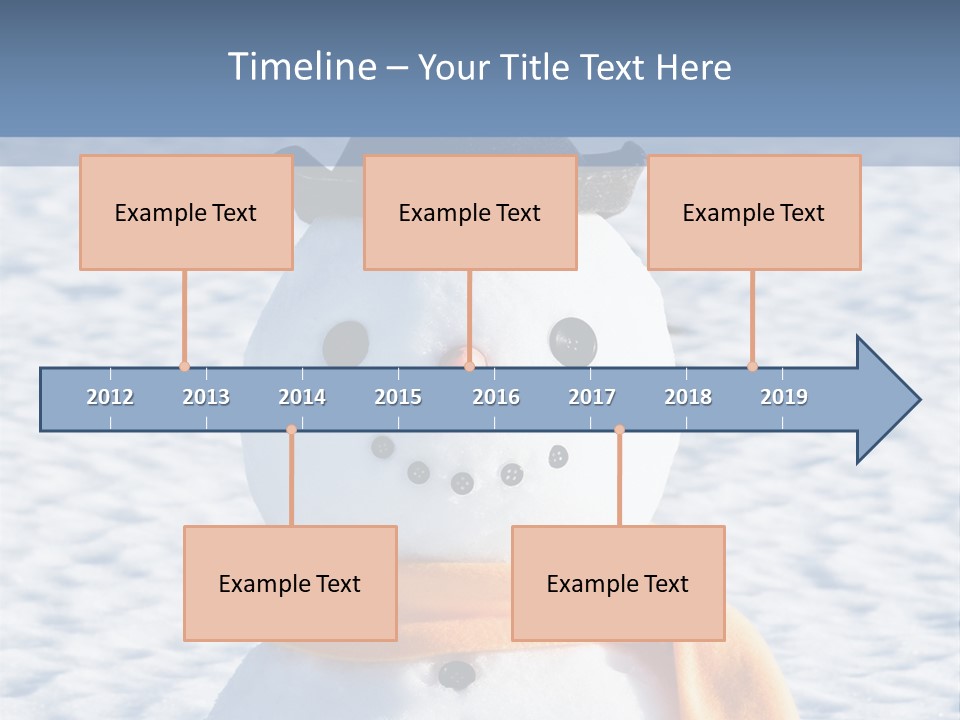 Timeline – Your Title Text Here

Example Text

Example Text

Example Text

2012 2013 2014 2015 2016 2017 2018 2019

Example Text

Example Text